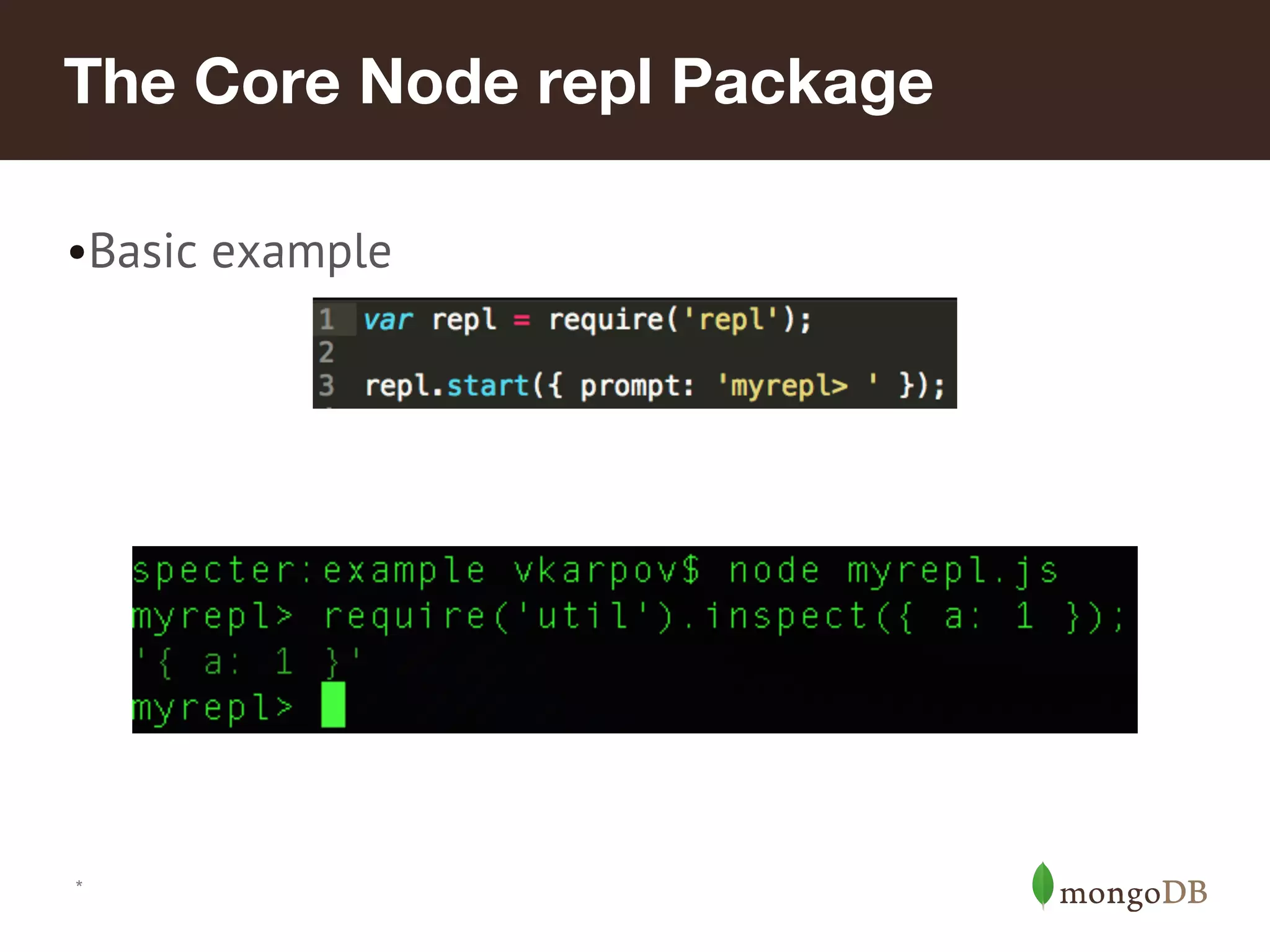 The Core Node repl Package

•Basic example

1 var repl = require('repl');
2
3 repl.start({ prompt: 'myrepl> ' });

specter:example vkarpov$ node myrepl.js
myrepl> require('util').inspect({ a: 1 });
'{ a: 1 }'
myrepl>

*

mongoDB